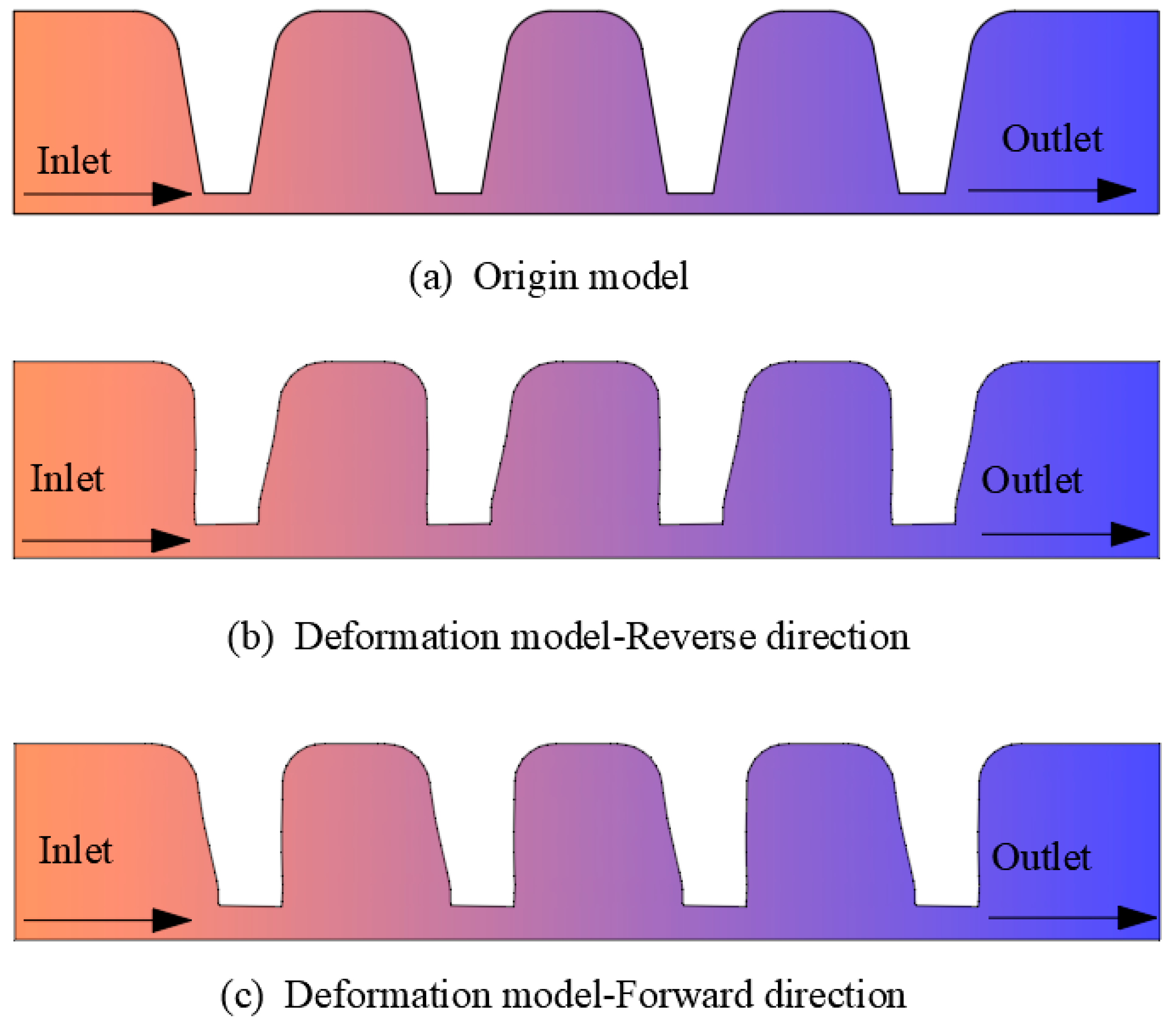 Inlet

Outlet

(a) Origin model

Inlet

Outlet

(b) Deformation model-Reverse direction

Inlet

Outlet

(c) Deformation model-Forward direction